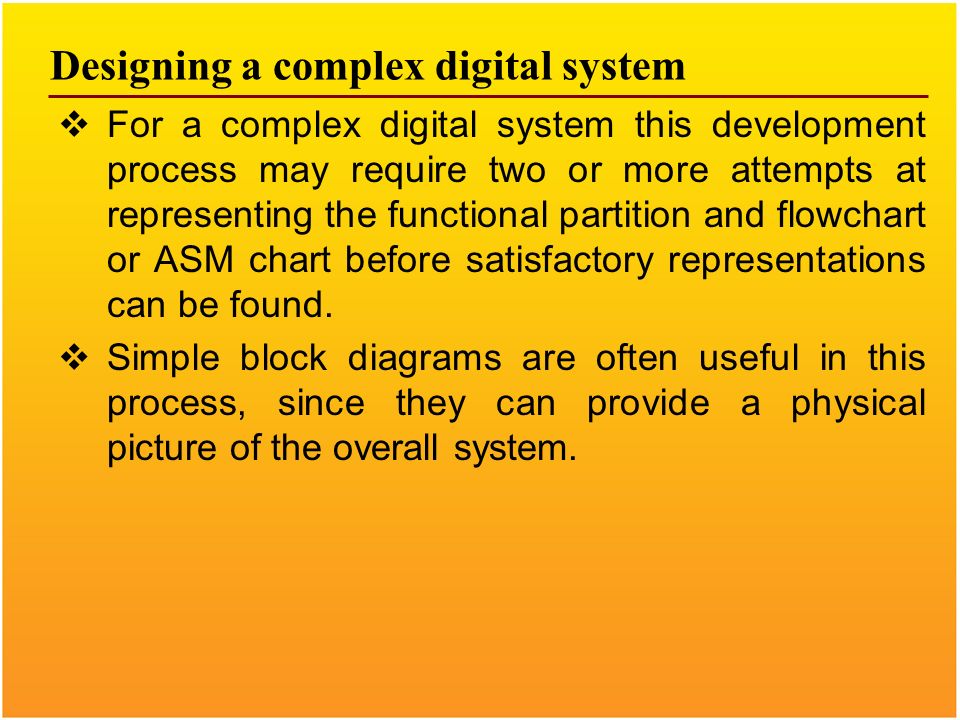 Designing a complex digital system

❖ For a complex digital system this development process may require two or more attempts at representing the functional partition and flowchart or ASM chart before satisfactory representations can be found.

❖ Simple block diagrams are often useful in this process, since they can provide a physical picture of the overall system.